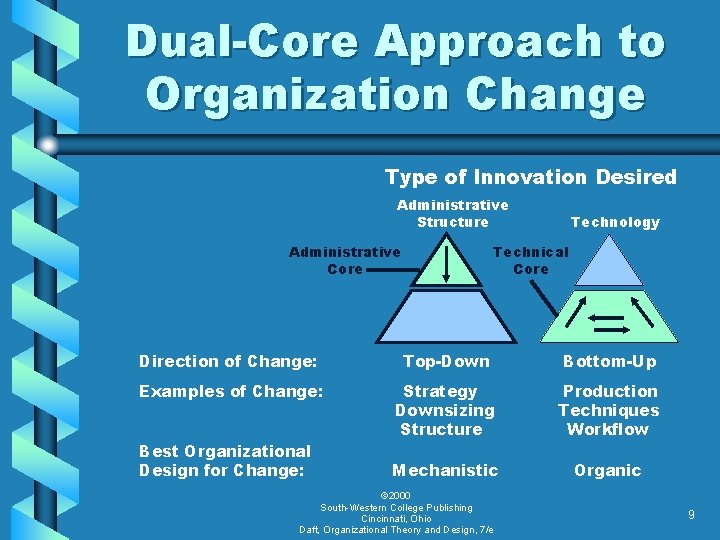 Dual-Core Approach to Organization Change

Type of Innovation Desired

Administrative Structure

Technology

Administrative Core

Technical Core

| | | |
|---|---|---|
| Direction of Change: | Top-Down | Bottom-Up |
| Examples of Change: | Strategy Downsizing Structure | Production Techniques Workflow |
| Best Organizational Design for Change: | Mechanistic | Organic |

©2000
South-Western College Publishing
Cincinnati, Ohio
Daft, Organizational Theory and Design, 7/e

9